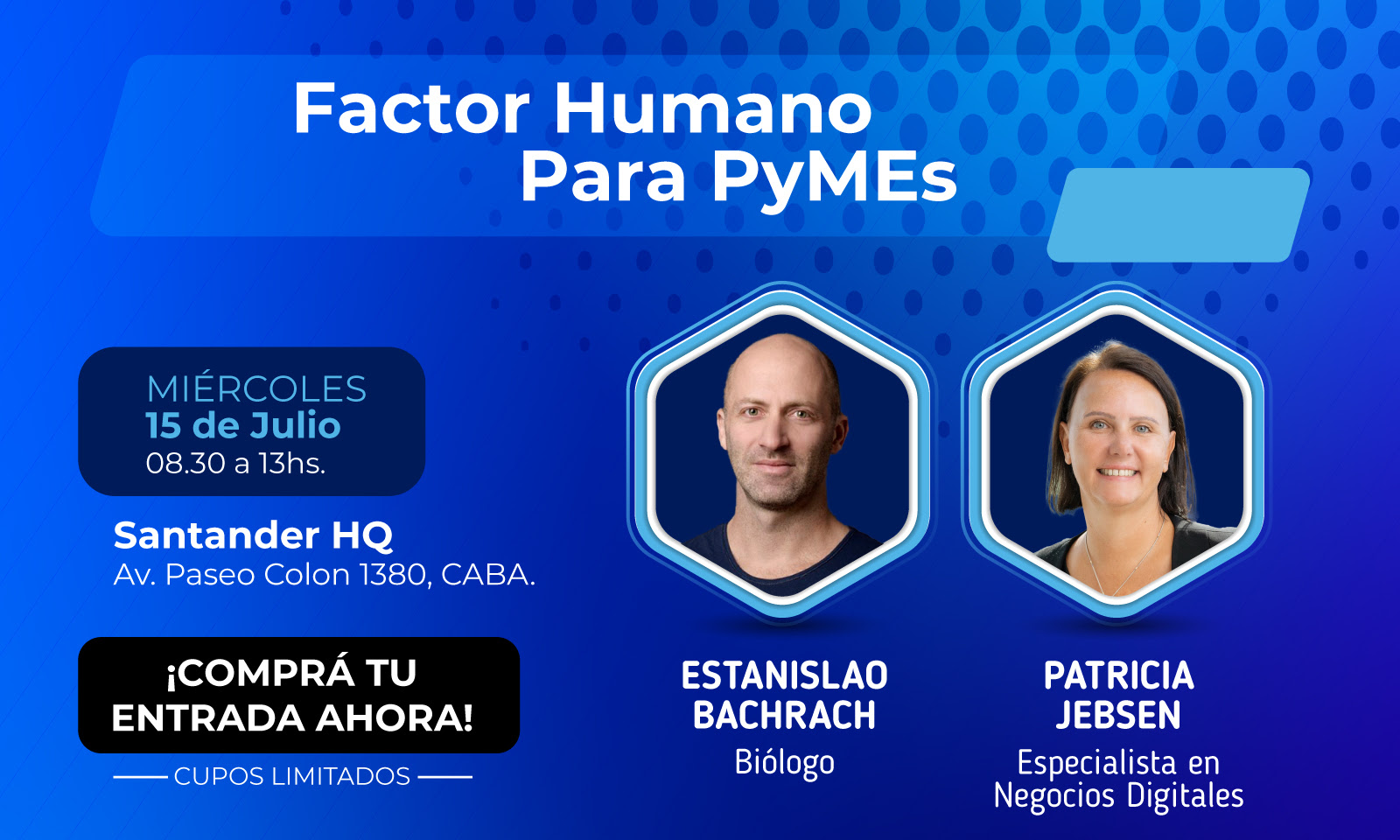 Factor Humano
Para PyMEs

MIÉRCOLES
15 de Julio
08.30 a 13hs.

Santander HQ
Av. Paseo Colon 1380, CABA.

¡COMPRÁ TU ENTRADA AHORA!

CUPOS LIMITADOS

ESTANISLAO BACHRACH
Biólogo

PATRICIA JEBSEN
Especialista en Negocios Digitales